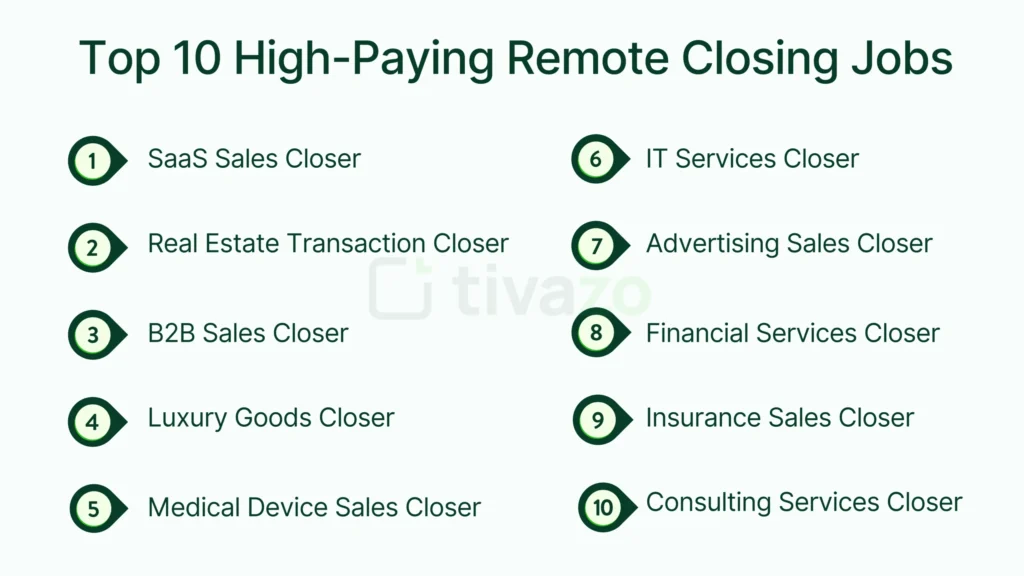 Top 10 High-Paying Remote Closing Jobs

1 SaaS Sales Closer

2 Real Estate Transaction Closer

3 B2B Sales Closer

4 Luxury Goods Closer

5 Medical Device Sales Closer

6 IT Services Closer

7 Advertising Sales Closer

8 Financial Services Closer

9 Insurance Sales Closer

10 Consulting Services Closer

tivazo